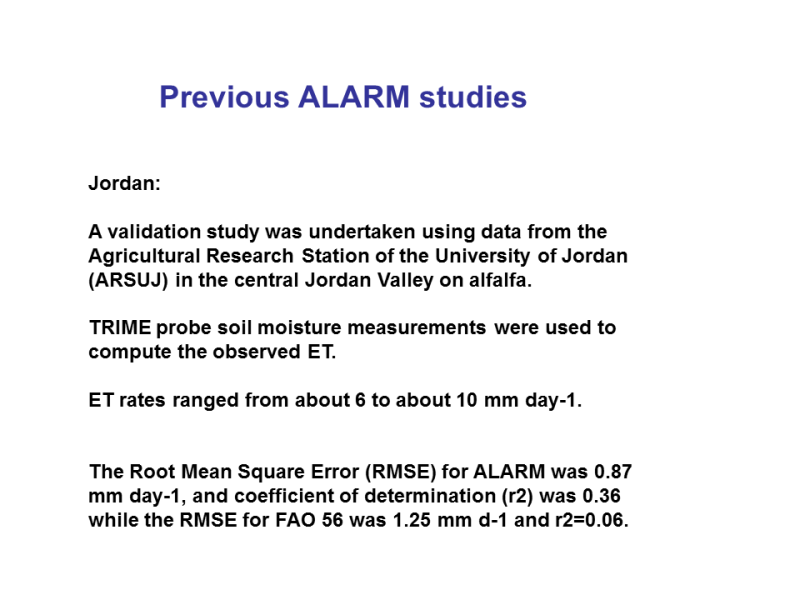 Previous ALARM studies

Jordan:

A validation study was undertaken using data from the Agricultural Research Station of the University of Jordan (ARSUJ) in the central Jordan Valley on alfalfa.

TRIME probe soil moisture measurements were used to compute the observed ET.

ET rates ranged from about 6 to about 10 mm day-1.

The Root Mean Square Error (RMSE) for ALARM was 0.87 mm day-1, and coefficient of determination (r2) was 0.36 while the RMSE for FAO 56 was 1.25 mm d-1 and r2=0.06.